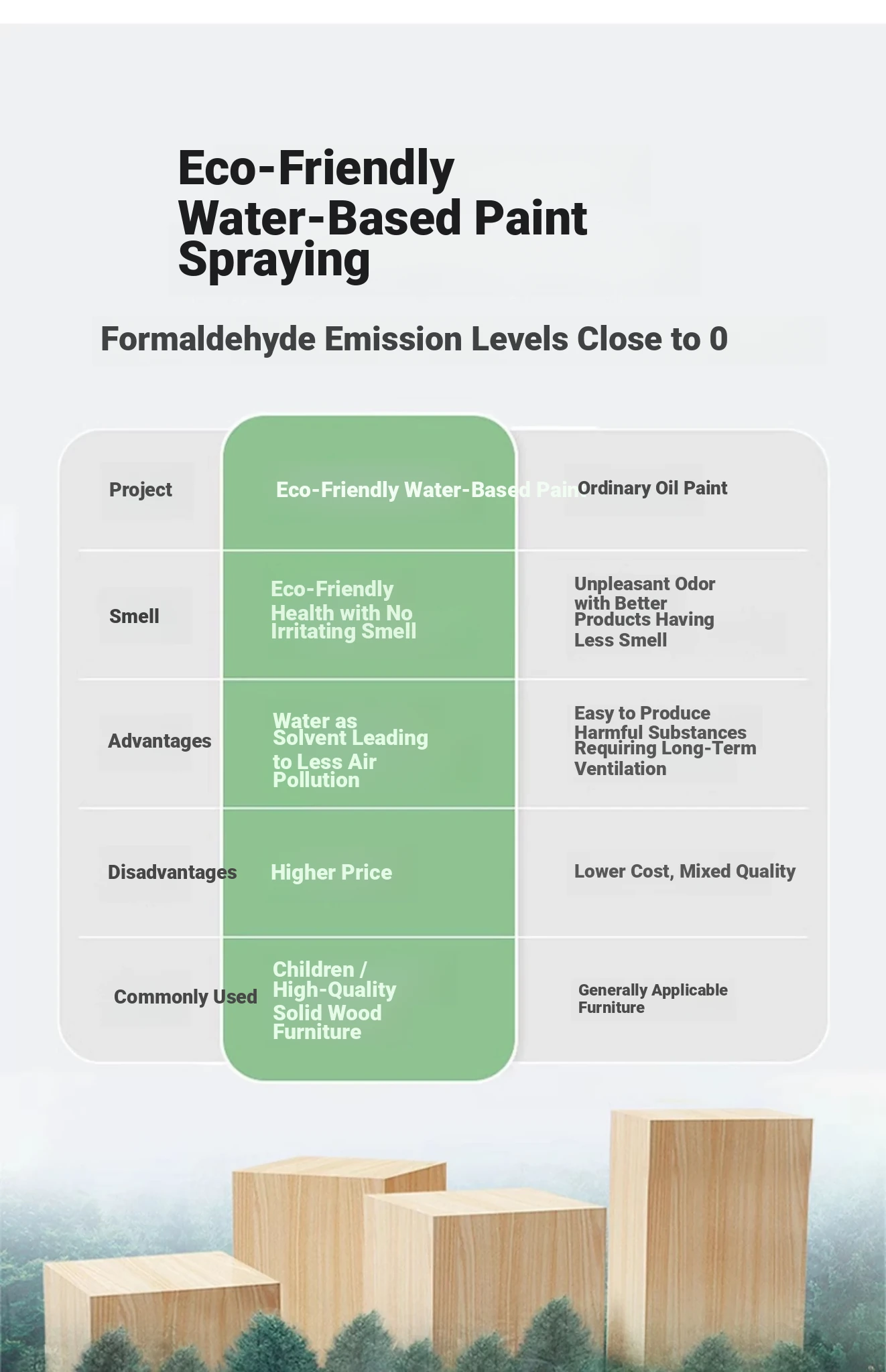 Eco-Friendly Water-Based Paint Spraying

Formaldehyde Emission Levels Close to 0

| Project | Eco-Friendly Water-Based Pain | Ordinary Oil Paint |
|---|---|---|
| Smell | Eco-Friendly Health with No Irritating Smell | Unpleasant Odor with Better Products Having Less Smell |
| Advantages | Water as Solvent Leading to Less Air Pollution | Easy to Produce Harmful Substances Requiring Long-Term Ventilation |
| Disadvantages | Higher Price | Lower Cost, Mixed Quality |
| Commonly Used | Children / High-Quality Solid Wood Furniture | Generally Applicable Furniture |